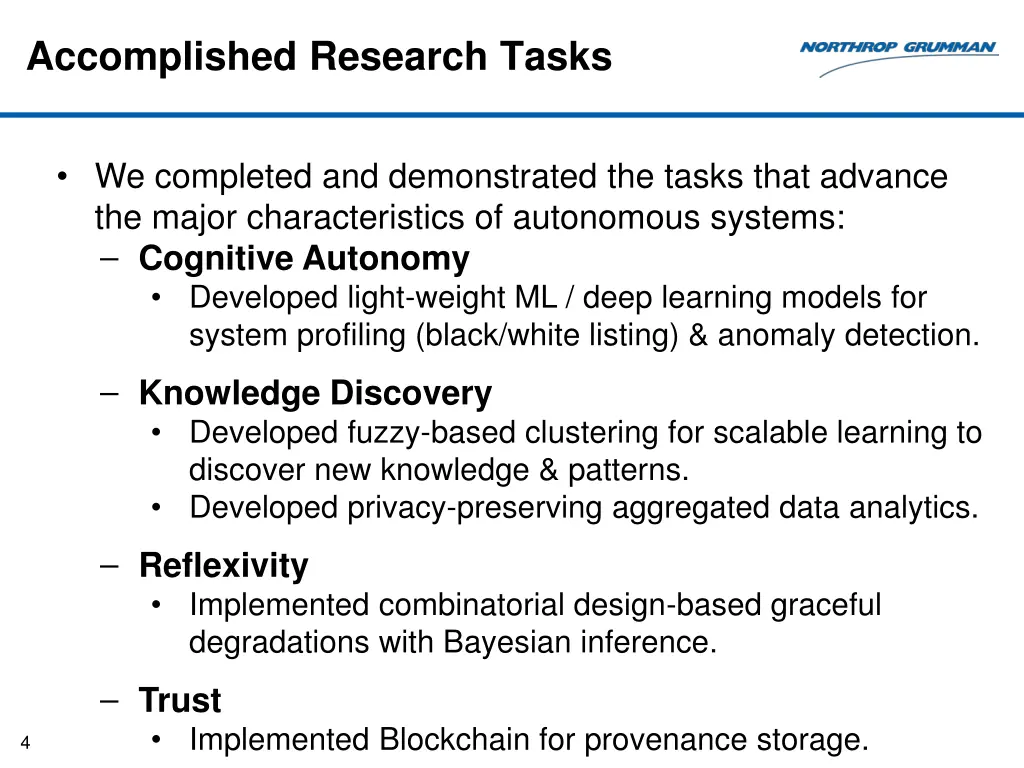 Accomplished Research Tasks

NORTHROP GRUMMAN

• We completed and demonstrated the tasks that advance the major characteristics of autonomous systems:
– Cognitive Autonomy
• Developed light-weight ML / deep learning models for system profiling (black/white listing) & anomaly detection.

– Knowledge Discovery
• Developed fuzzy-based clustering for scalable learning to discover new knowledge & patterns.
• Developed privacy-preserving aggregated data analytics.

– Reflexivity
• Implemented combinatorial design-based graceful degradations with Bayesian inference.

– Trust
• Implemented Blockchain for provenance storage.

4